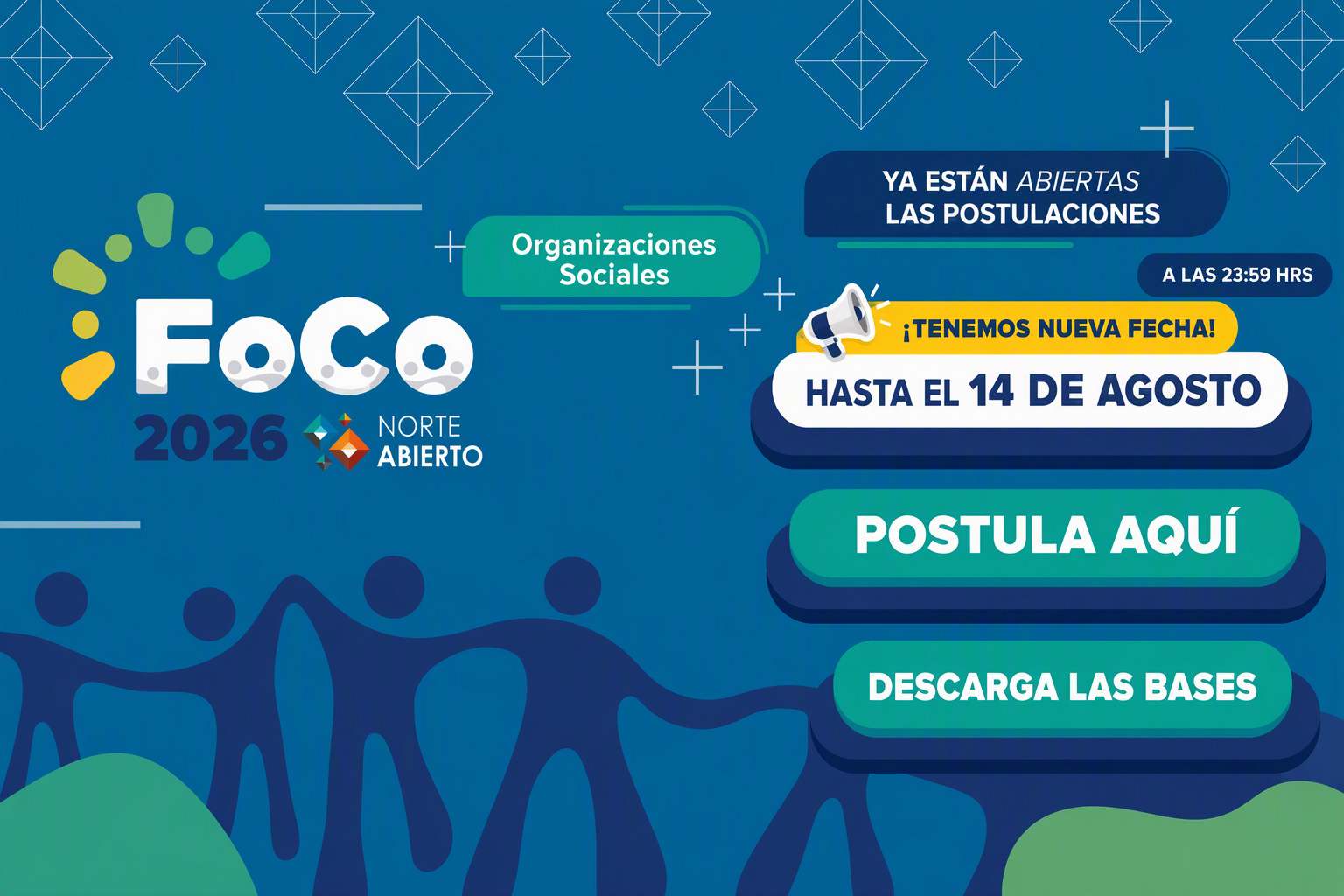 FoCo
2026
NORTE ABIERTO

Organizaciones Sociales

YA ESTÁN ABIERTAS LAS POSTULACIONES

A LAS 23:59 HRS

¡TENEMOS NUEVA FECHA!

HASTA EL 14 DE AGOSTO

POSTULA AQUÍ

DESCARGA LAS BASES